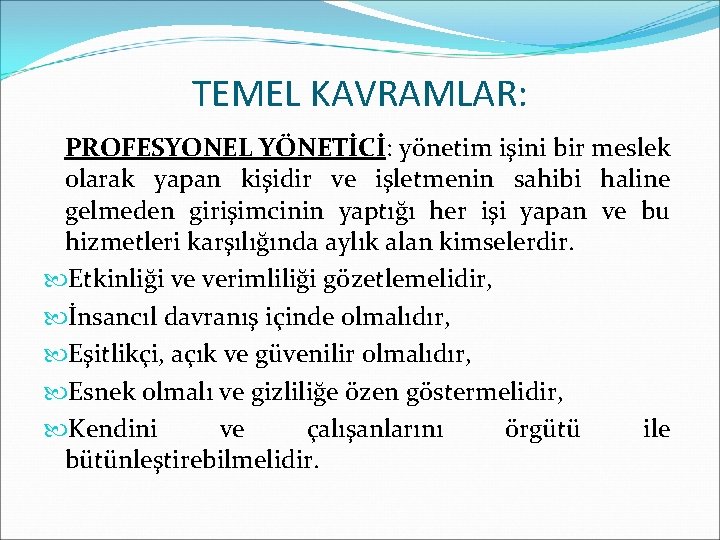 TEMEL KAVRAMLAR:

PROFESYONEL YÖNETİCİ: yönetim işini bir meslek olarak yapan kişidir ve işletmenin sahibi haline gelmeden girişimcinin yaptığı her işi yapan ve bu hizmetleri karşılığında aylık alan kimselerdir.

Etkinliği ve verimliliği gözetlemelidir,

İnsancıl davranış içinde olmalıdır,

Eşitlikçi, açık ve güvenilir olmalıdır,

Esnek olmalı ve gizliliğe özen göstermelidir,

Kendini ve çalışanlarını örgütü ile bütünleştirebilmelidir.